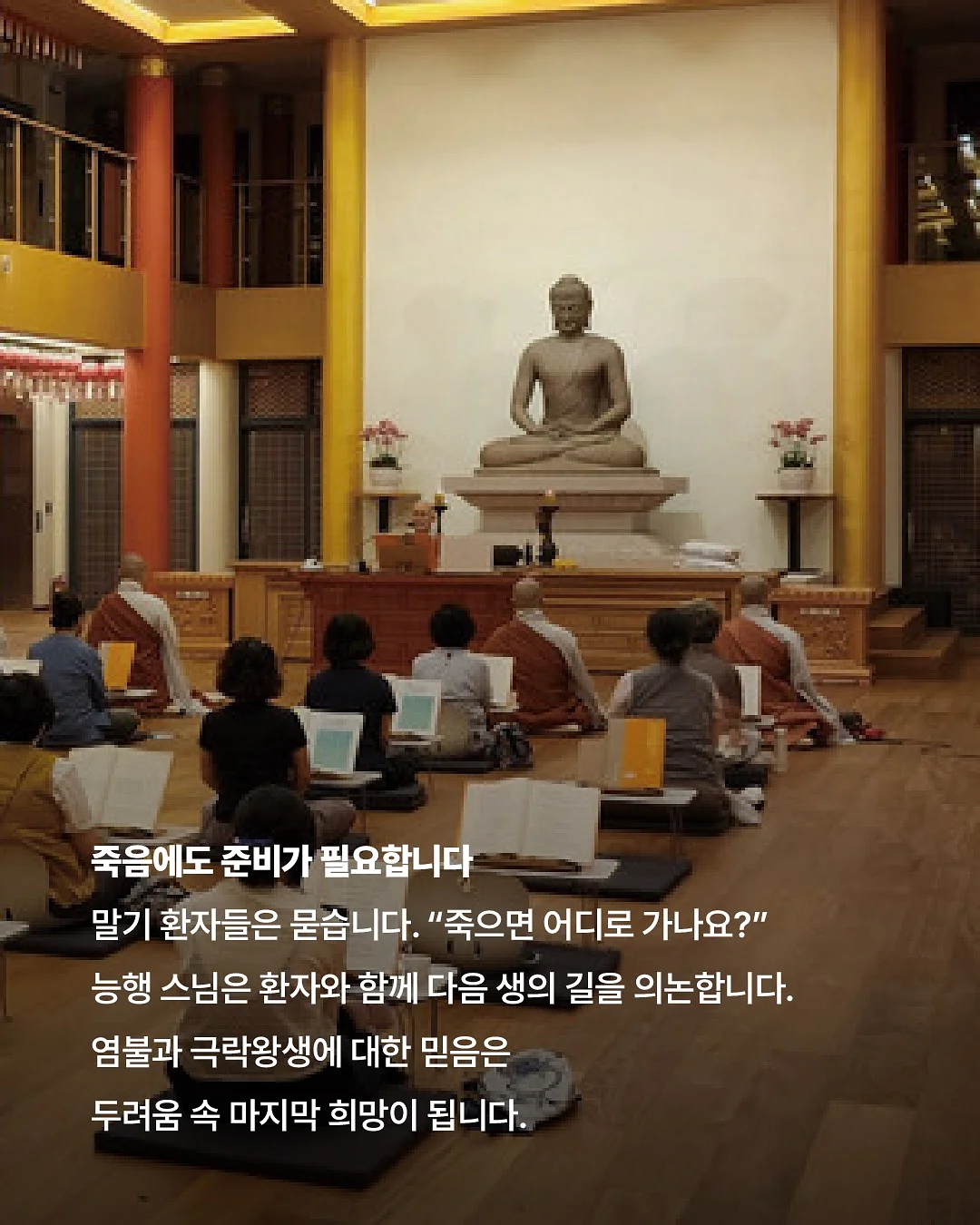 죽음에도 준비가 필요합니다

말기 환자들은 묻습니다. “죽으면 어디로 가나요?”
능행 스님은 환자와 함께 다음 생의 길을 의논합니다.
염불과 극락왕생에 대한 믿음은
두려움 속 마지막 희망이 됩니다.